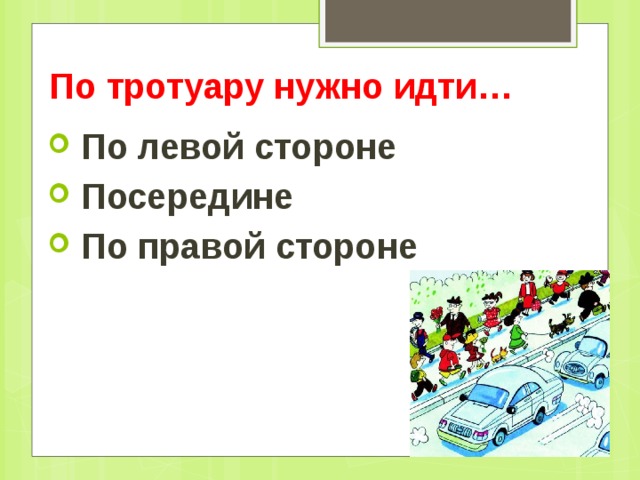 По тротуару нужно идти…

По левой стороне
Посередине
По правой стороне